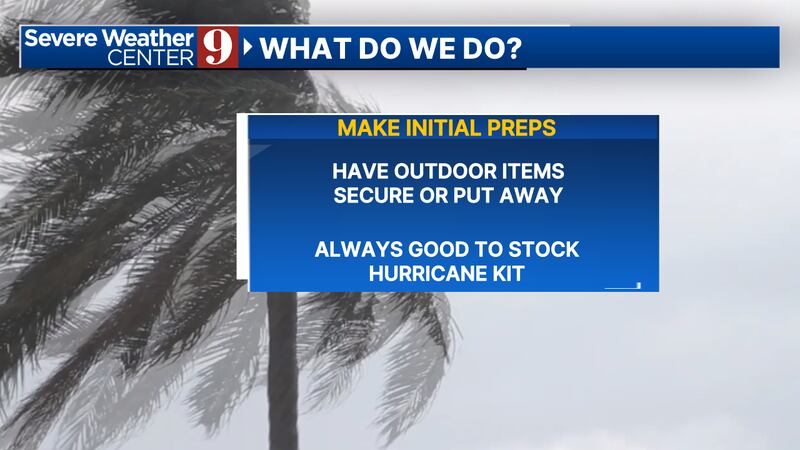 Severe Weather CENTER 9

WHAT DO WE DO?

MAKE INITIAL PREPS

HAVE OUTDOOR ITEMS SECURE OR PUT AWAY

ALWAYS GOOD TO STOCK HURRICANE KIT